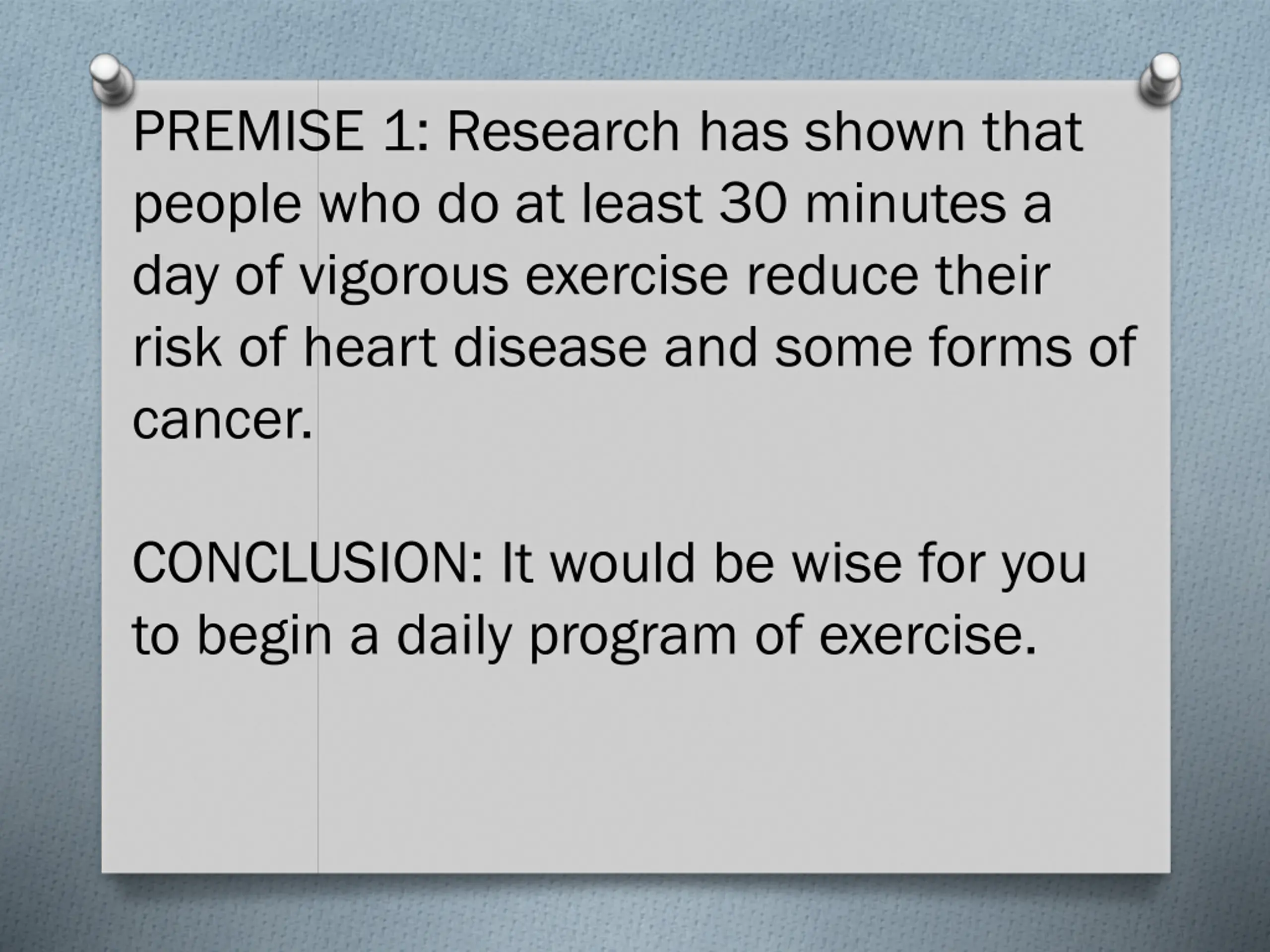 PREMISE 1: Research has shown that people who do at least 30 minutes a day of vigorous exercise reduce their risk of heart disease and some forms of cancer.

CONCLUSION: It would be wise for you to begin a daily program of exercise.